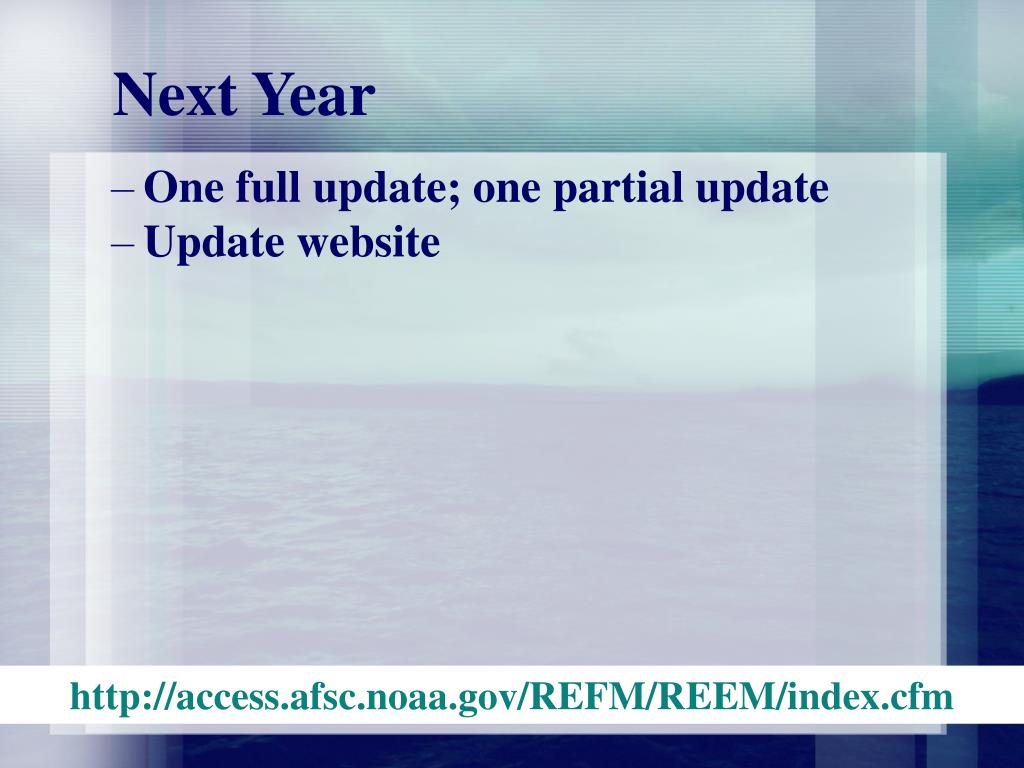 Next Year

– One full update; one partial update
– Update website

http://access.afsc.noaa.gov/REFM/REEM/index.cfm